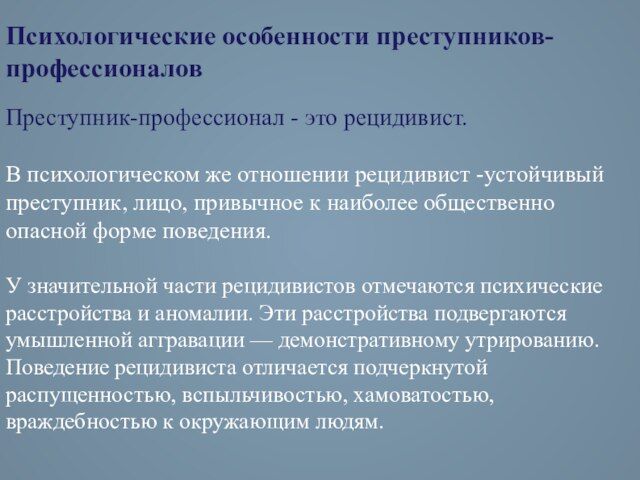 Психологические особенности преступников-профессионалов

Преступник-профессионал - это рецидивист.

В психологическом же отношении рецидивист -устойчивый преступник, лицо, привычное к наиболее общественно опасной форме поведения.

У значительной части рецидивистов отмечаются психические расстройства и аномалии. Эти расстройства подвергаются умышленной аггравации — демонстративному утрированию. Поведение рецидивиста отличается подчеркнутой распущенностью, вспыльчивостью, хамоватостью, враждебностью к окружающим людям.